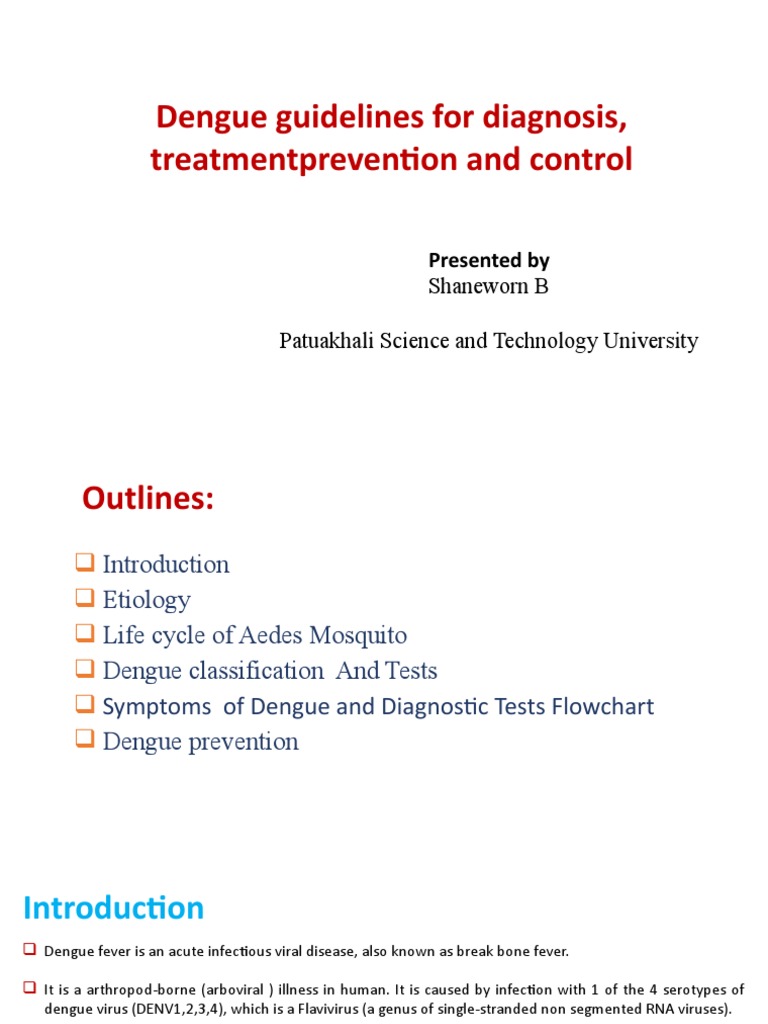 Dengue guidelines for diagnosis, treatmentprevention and control

Presented by
Shaneworn B

Patuakhali Science and Technology University

Outlines:

❑ Introduction
❑ Etiology
❑ Life cycle of Aedes Mosquito
❑ Dengue classification And Tests
❑ Symptoms of Dengue and Diagnostic Tests Flowchart
❑ Dengue prevention

Introduction

❑ Dengue fever is an acute infectious viral disease, also known as break bone fever.

❑ It is a arthropod-borne (arboviral ) illness in human. It is caused by infection with 1 of the 4 serotypes of dengue virus (DENV1,2,3,4), which is a Flavivirus (a genus of single-stranded non segmented RNA viruses).